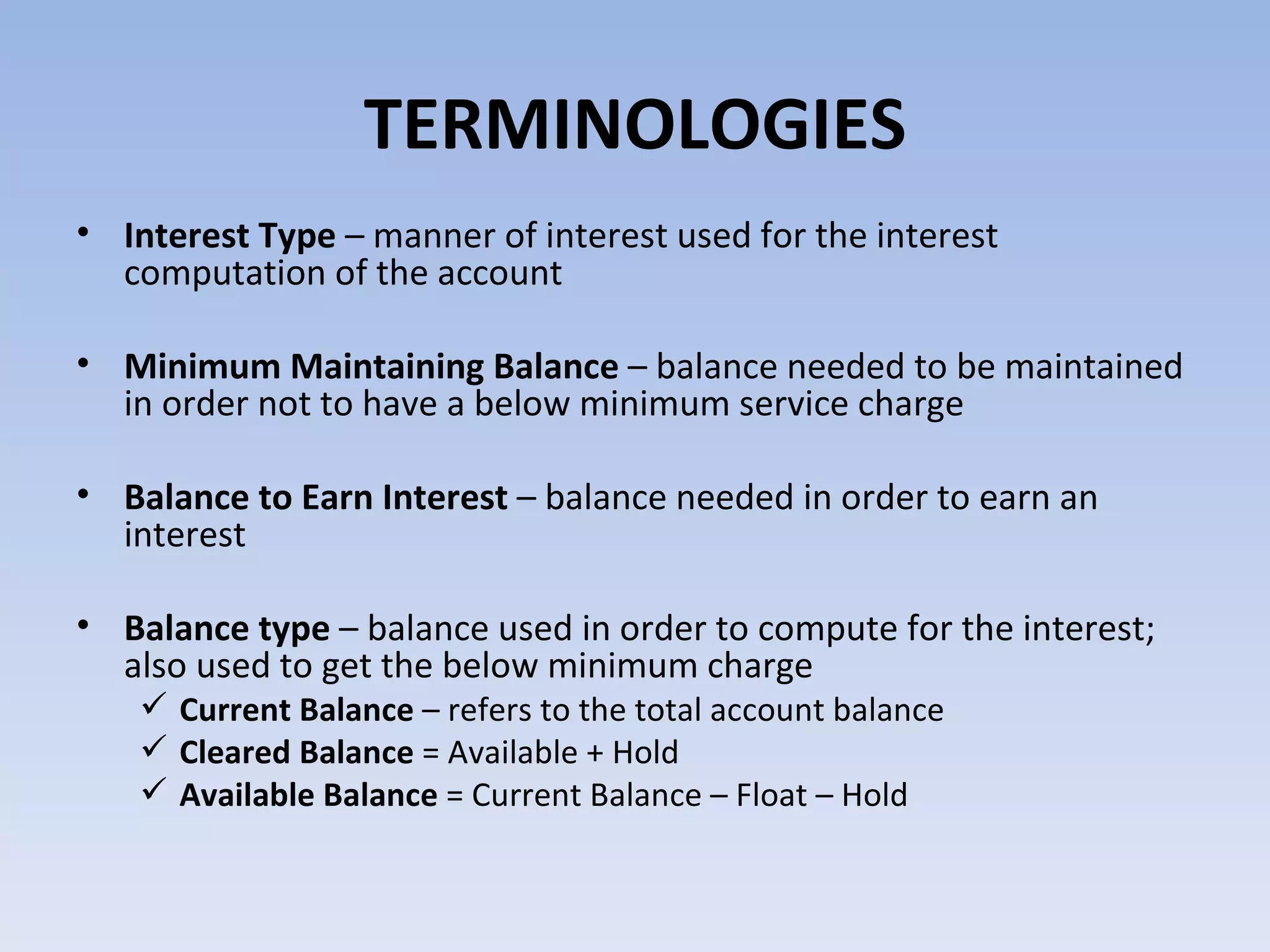 TERMINOLOGIES

• Interest Type – manner of interest used for the interest computation of the account

• Minimum Maintaining Balance – balance needed to be maintained in order not to have a below minimum service charge

• Balance to Earn Interest – balance needed in order to earn an interest

• Balance type – balance used in order to compute for the interest; also used to get the below minimum charge
✓ Current Balance – refers to the total account balance
✓ Cleared Balance = Available + Hold
✓ Available Balance = Current Balance – Float – Hold